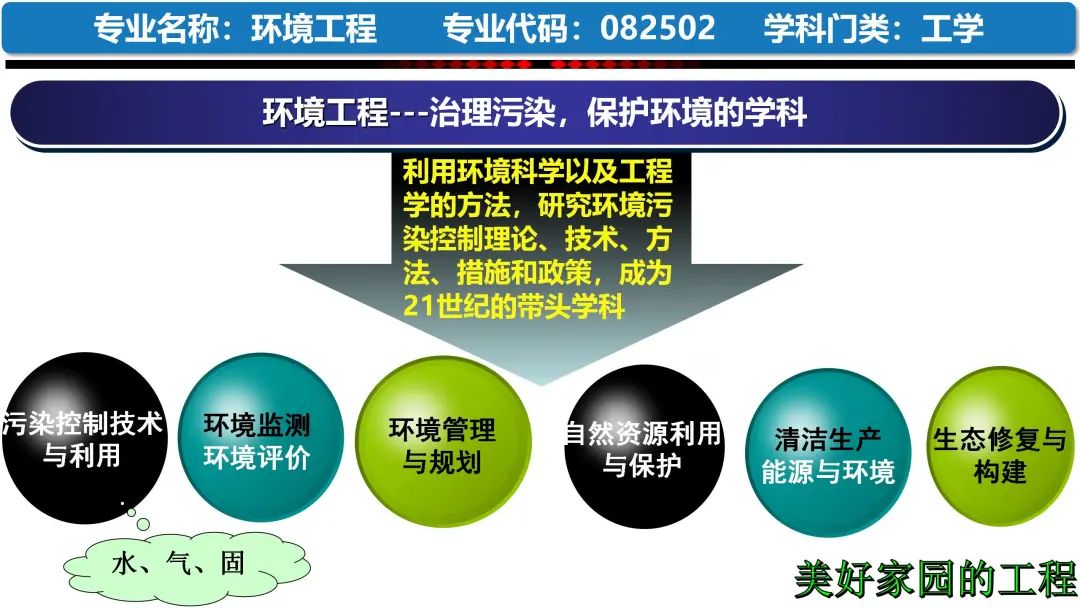 专业名称：环境工程　　专业代码：082502　　学科门类：工学

环境工程---治理污染，保护环境的学科

利用环境科学以及工程学的方法，研究环境污染控制理论、技术、方法、措施和政策，成为21世纪的带头学科

污染控制技术与利用

环境监测
环境评价

环境管理与规划

自然资源利用与保护

清洁生产
能源与环境

生态修复与构建

水、气、固

美好家园的工程